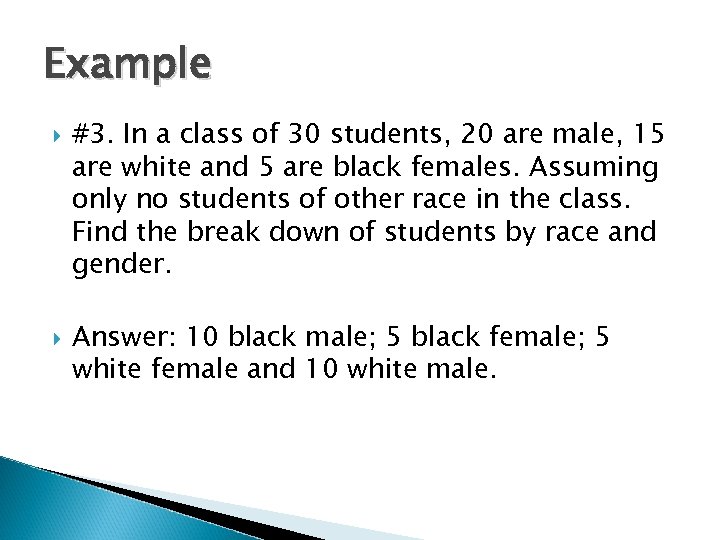 Example

#3. In a class of 30 students, 20 are male, 15 are white and 5 are black females. Assuming only no students of other race in the class. Find the break down of students by race and gender.

Answer: 10 black male; 5 black female; 5 white female and 10 white male.